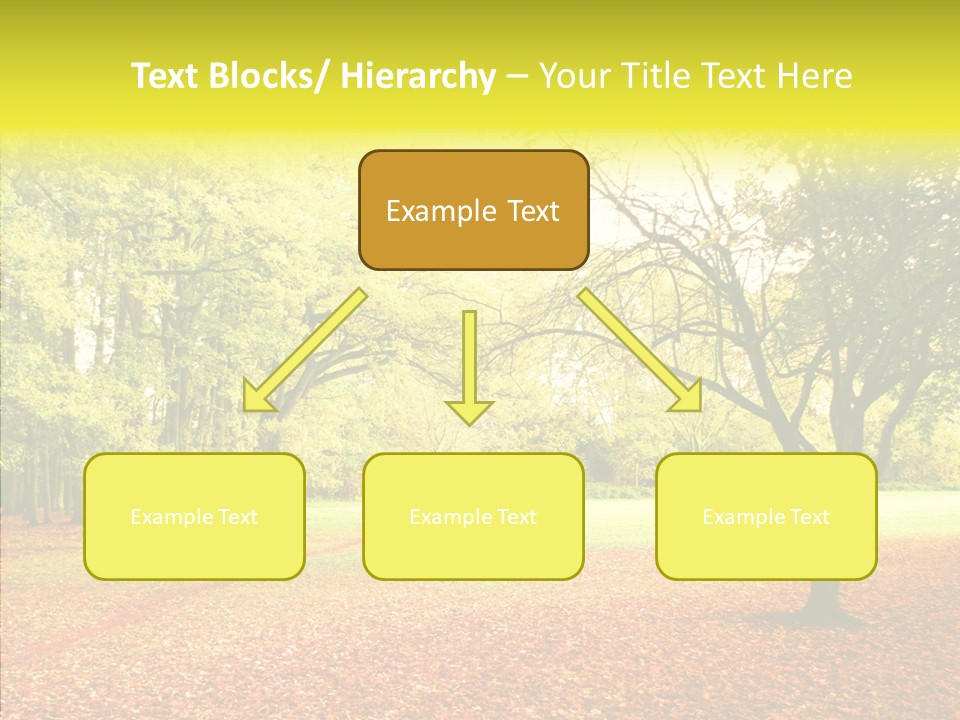 Text Blocks/ Hierarchy – Your Title Text Here

Example Text

Example Text

Example Text

Example Text